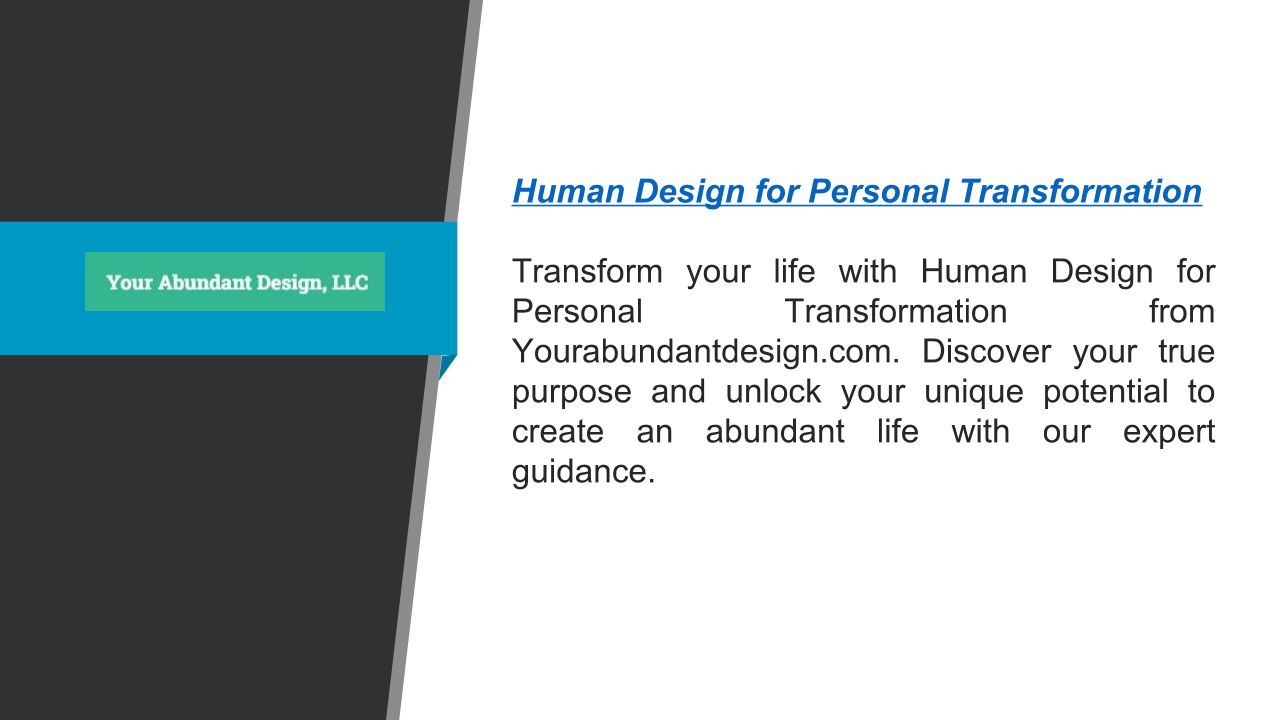 Your Abundant Design, LLC

Human Design for Personal Transformation

Transform your life with Human Design for Personal Transformation from Yourabundantdesign.com. Discover your true purpose and unlock your unique potential to create an abundant life with our expert guidance.